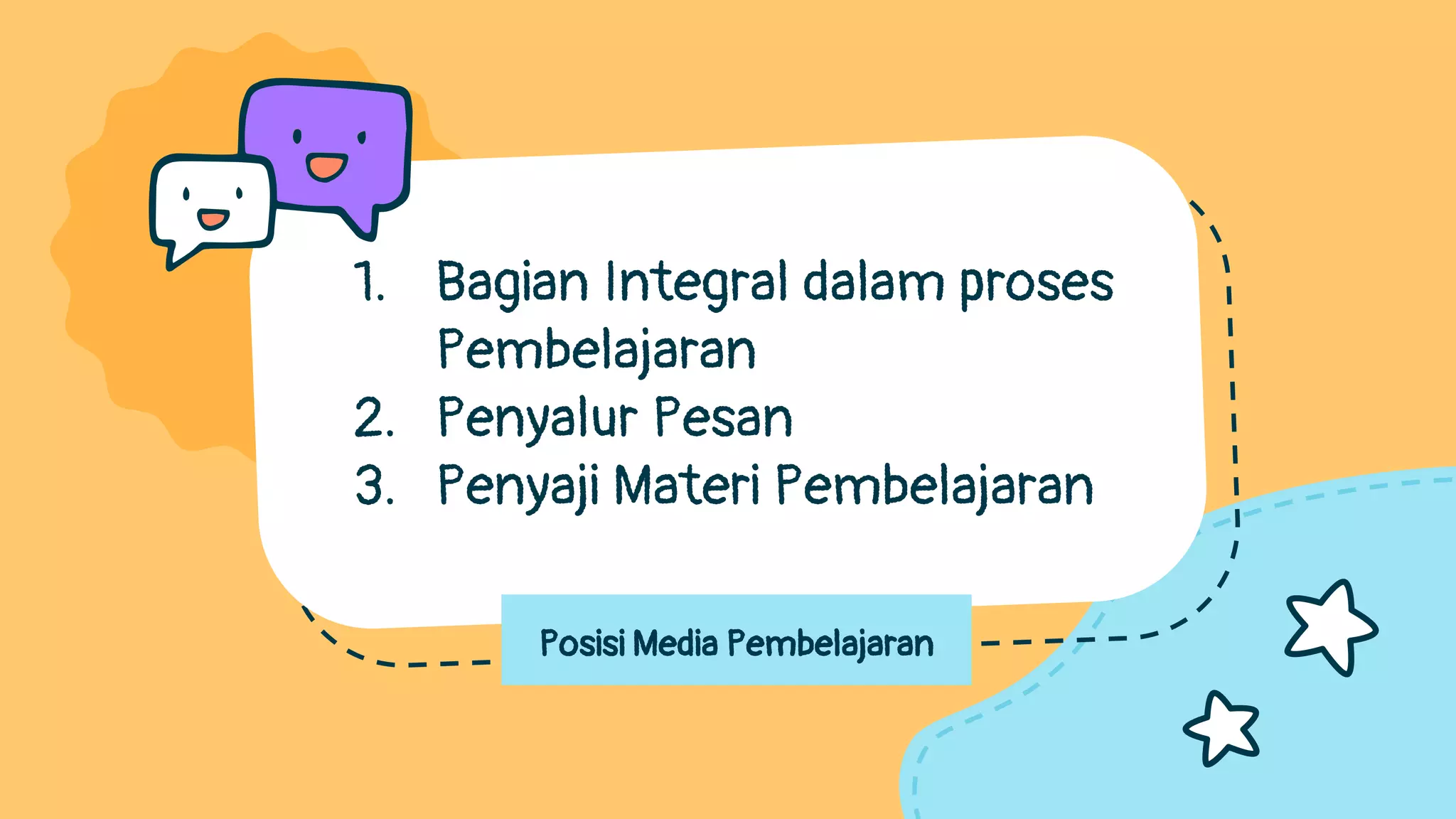 1. Bagian Integral dalam proses Pembelajaran
2. Penyalur Pesan
3. Penyaji Materi Pembelajaran

Posisi Media Pembelajaran